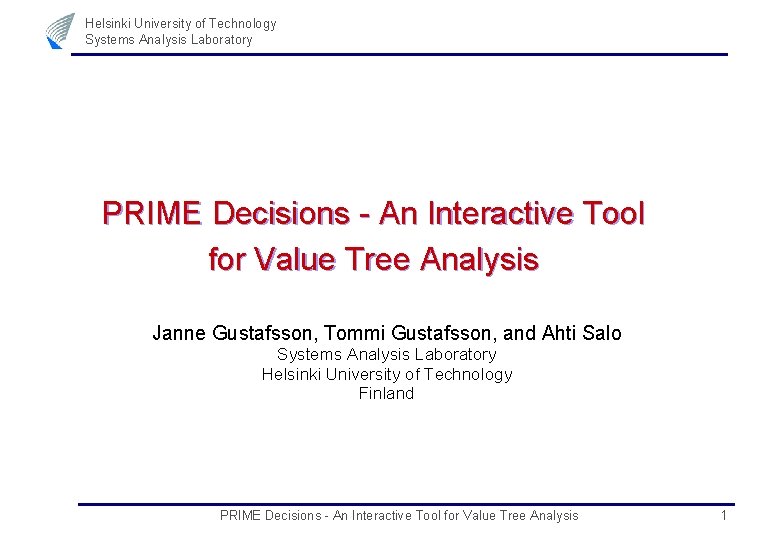 Helsinki University of Technology
Systems Analysis Laboratory

PRIME Decisions - An Interactive Tool for Value Tree Analysis

Janne Gustafsson, Tommi Gustafsson, and Ahti Salo
Systems Analysis Laboratory
Helsinki University of Technology
Finland

PRIME Decisions - An Interactive Tool for Value Tree Analysis

1